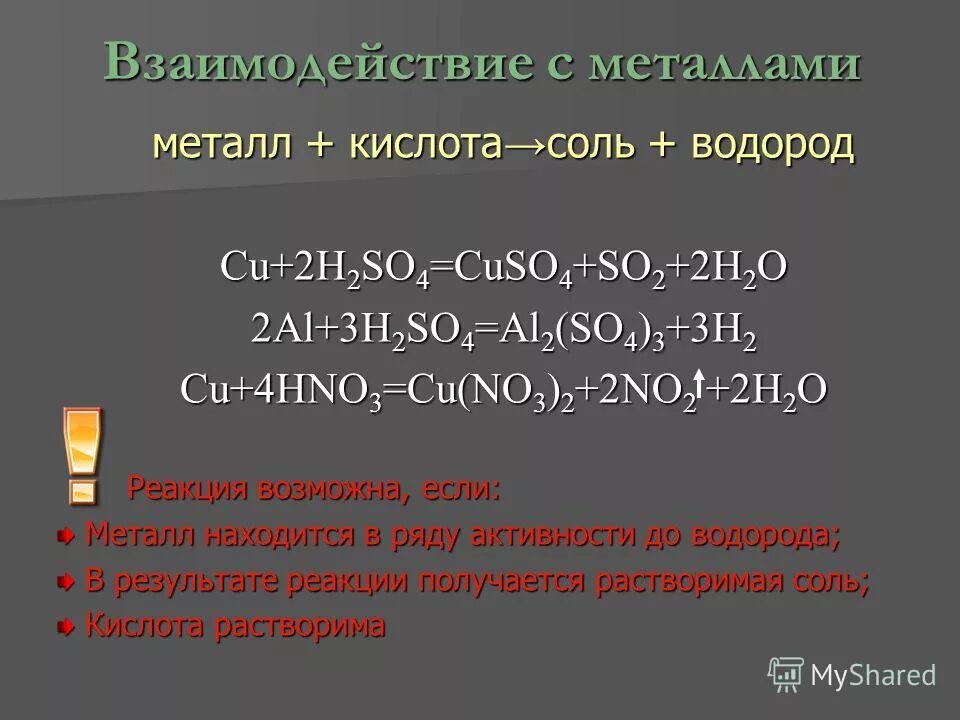 Взаимодействие с металлами

металл + кислота→соль + водород

$Cu+2H_2SO_4=CuSO_4+SO_2+2H_2O$

$2Al+3H_2SO_4=Al_2(SO_4)_3+3H_2$

$Cu+4HNO_3=Cu(NO_3)_2+2NO_2\uparrow+2H_2O$

Реакция возможна, если:

Металл находится в ряду активности до водорода;

В результате реакции получается растворимая соль;

Кислота растворима

MyShared